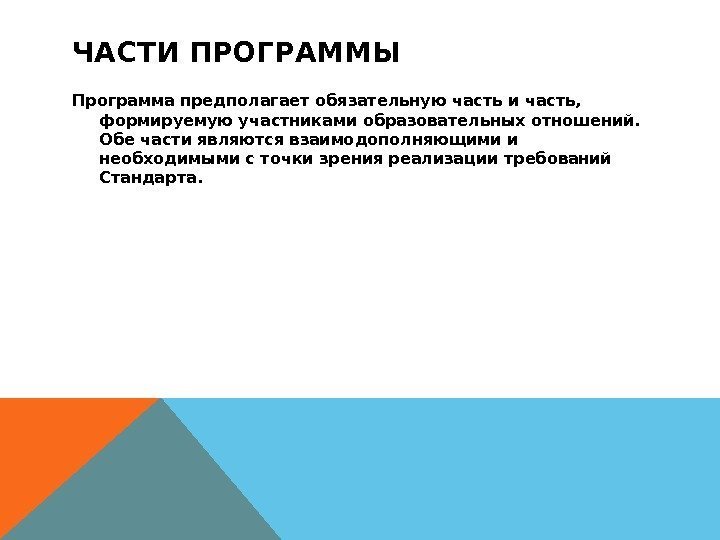 ЧАСТИ ПРОГРАММЫ

Программа предполагает обязательную часть и часть, формируемую участниками образовательных отношений. Обе части являются взаимодополняющими и необходимыми с точки зрения реализации требований Стандарта.